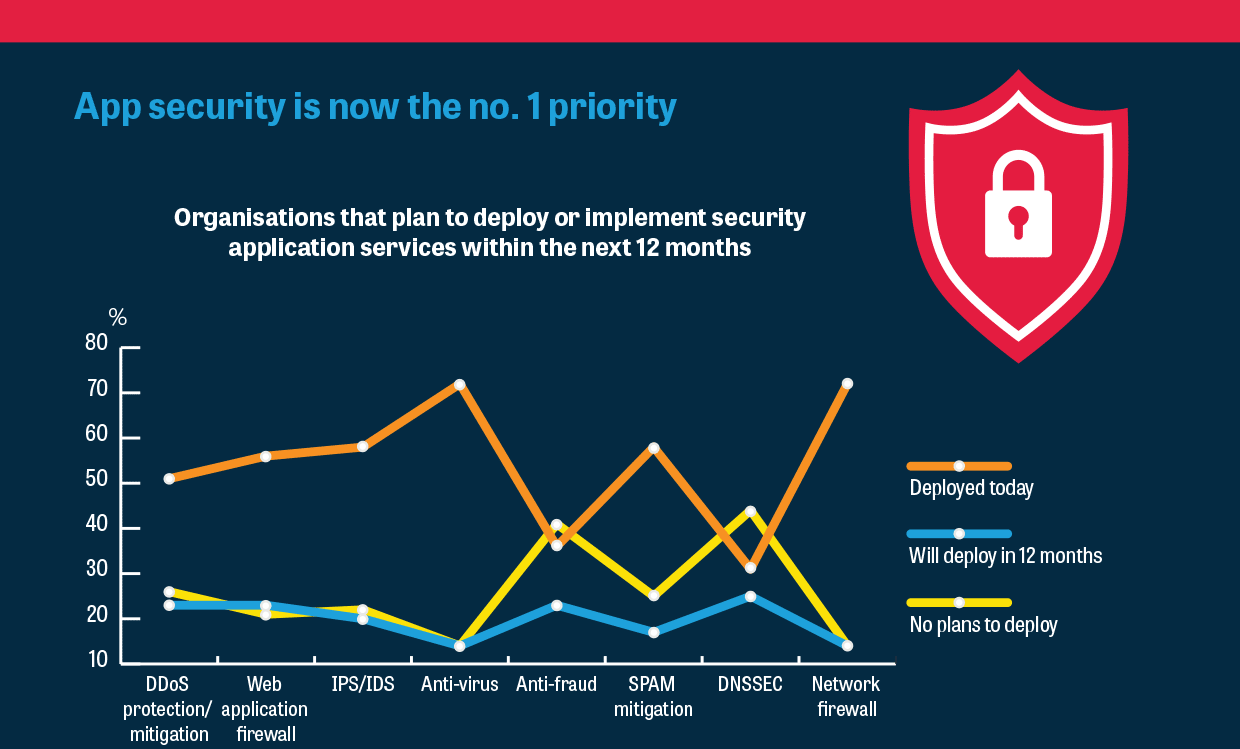 App security is now the no. 1 priority

Organisations that plan to deploy or implement security application services within the next 12 months

%
80
70
60
50
40
30
20
10

DDoS protection/ mitigation
Web application firewall
IPS/IDS
Anti-virus
Anti-fraud
SPAM mitigation
DNSSEC
Network firewall

Deployed today
Will deploy in 12 months
No plans to deploy